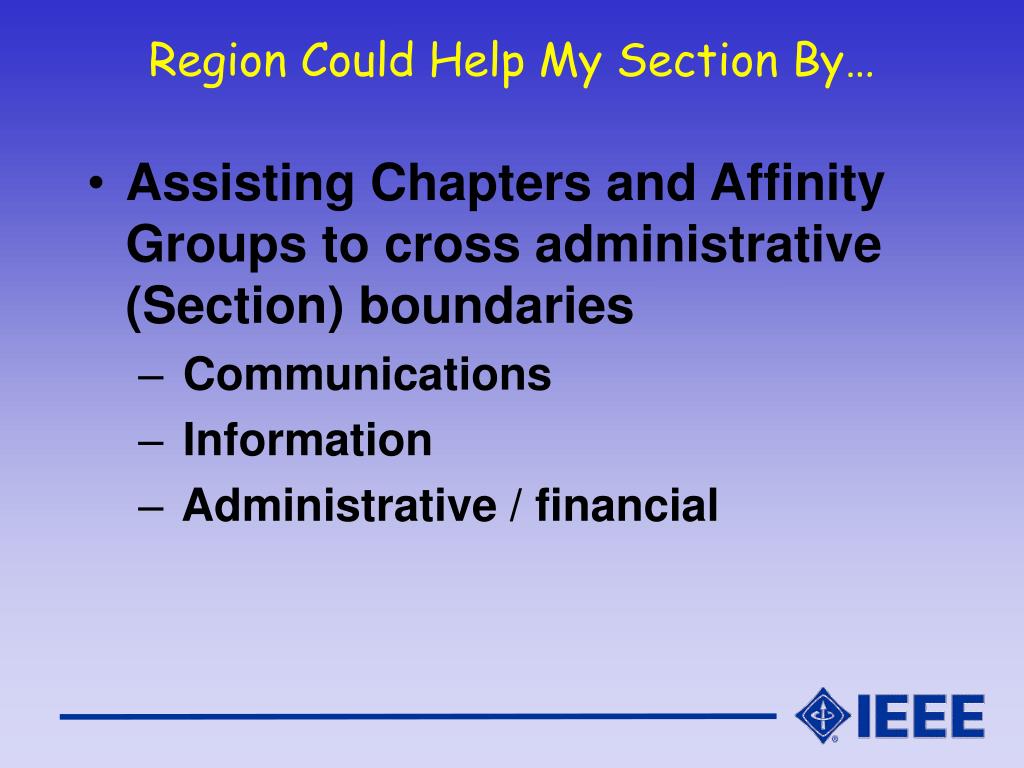 Region Could Help My Section By…

• Assisting Chapters and Affinity Groups to cross administrative (Section) boundaries
– Communications
– Information
– Administrative / financial

IEEE